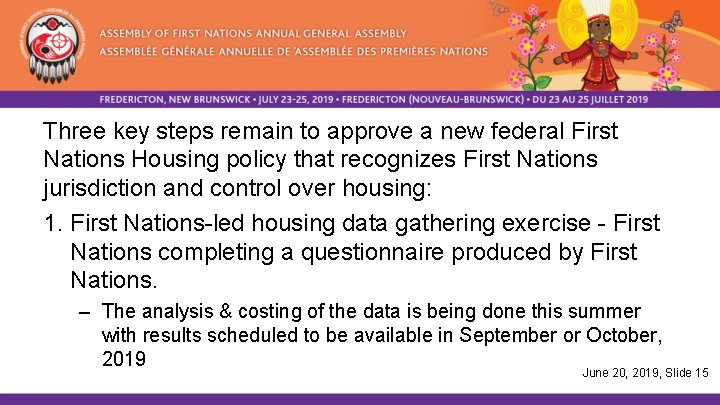 ASSEMBLY OF FIRST NATIONS ANNUAL GENERAL ASSEMBLY
ASSEMBLÉE GÉNÉRALE ANNUELLE DE 'ASSEMBLÉE DES PREMIÈRES NATIONS

FREDERICTON, NEW BRUNSWICK • JULY 23-25, 2019 • FREDERICTON (NOUVEAU-BRUNSWICK) • DU 23 AU 25 JUILLET 2019

Three key steps remain to approve a new federal First Nations Housing policy that recognizes First Nations jurisdiction and control over housing:

1. First Nations-led housing data gathering exercise - First Nations completing a questionnaire produced by First Nations.
– The analysis & costing of the data is being done this summer with results scheduled to be available in September or October, 2019

June 20, 2019, Slide 15